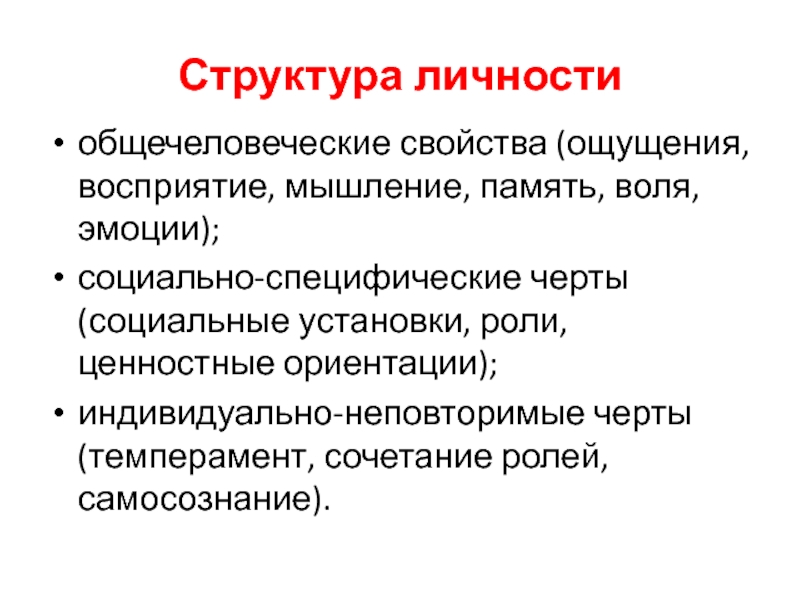 Структура личности

• общечеловеческие свойства (ощущения, восприятие, мышление, память, воля, эмоции);

• социально-специфические черты (социальные установки, роли, ценностные ориентации);

• индивидуально-неповторимые черты (темперамент, сочетание ролей, самосознание).